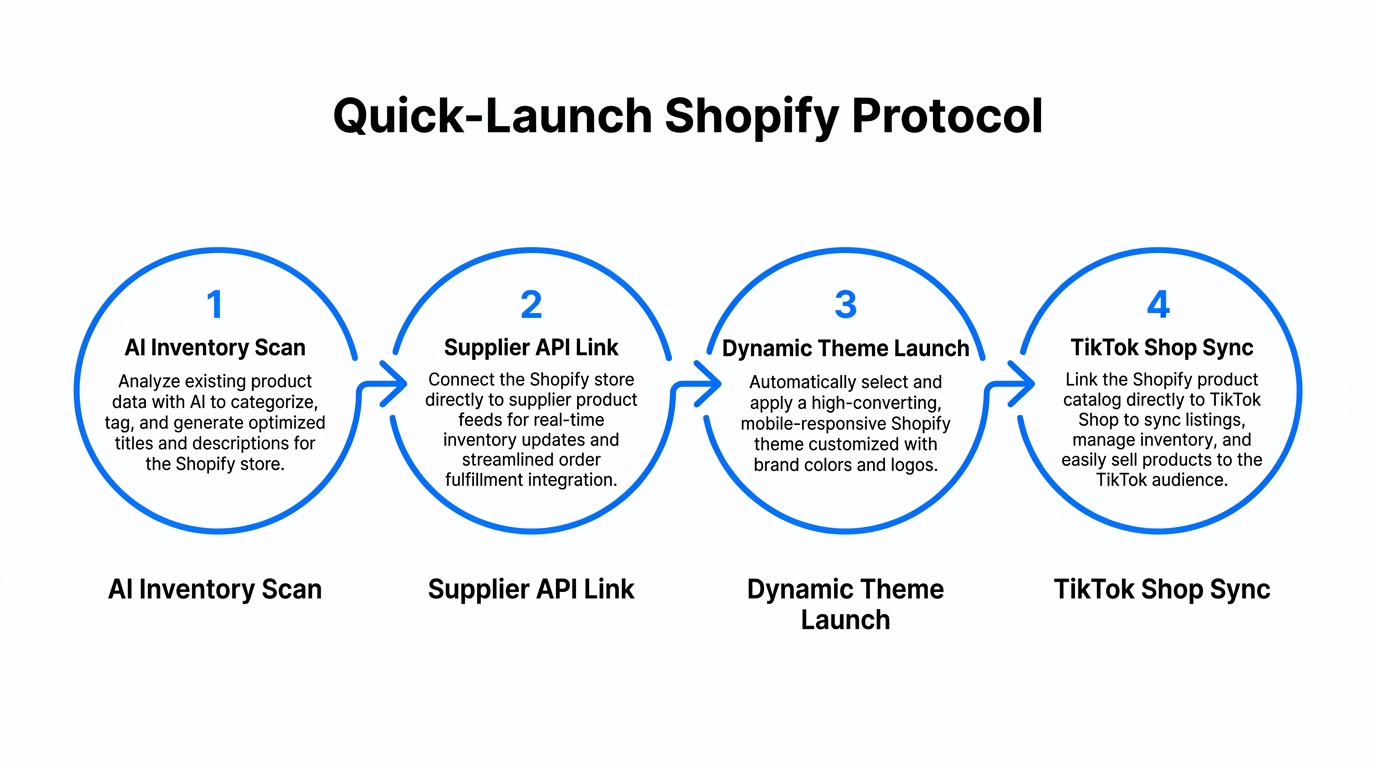 Quick-Launch Shopify Protocol

1
AI Inventory Scan
Analyze existing product data with AI to categorize, tag, and generate optimized titles and descriptions for the Shopify store.

2
Supplier API Link
Connect the Shopify store directly to supplier product feeds for real-time inventory updates and streamlined order fulfillment integration.

3
Dynamic Theme Launch
Automatically select and apply a high-converting, mobile-responsive Shopify theme customized with brand colors and logos.

4
TikTok Shop Sync
Link the Shopify product catalog directly to TikTok Shop to sync listings, manage inventory, and easily sell products to the TikTok audience.

AI Inventory Scan

Supplier API Link

Dynamic Theme Launch

TikTok Shop Sync